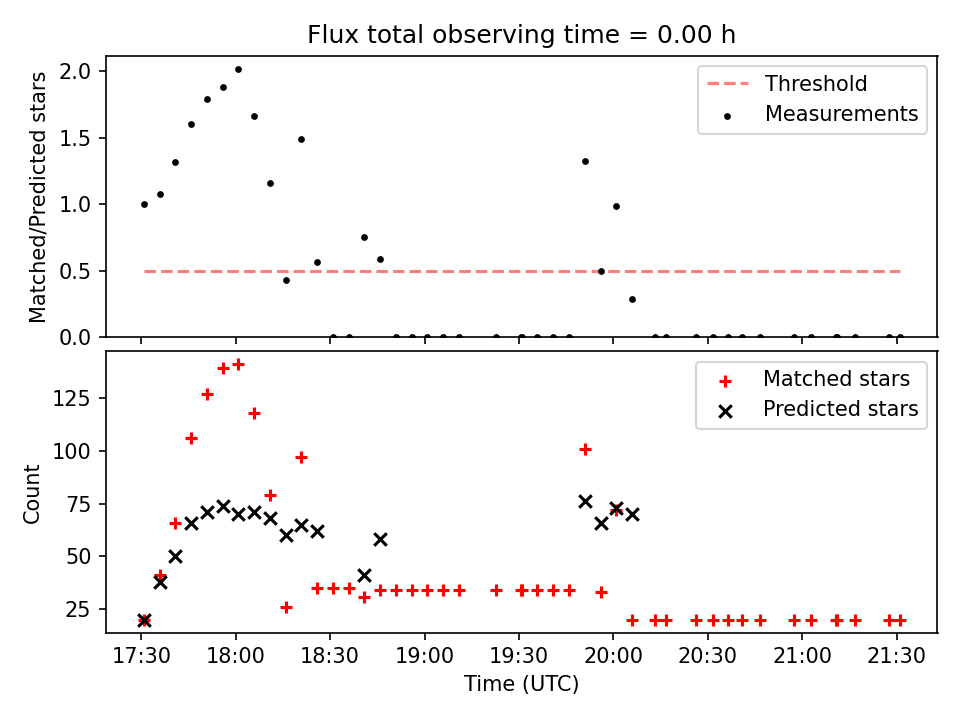 Flux total observing time = 0.00 h

Matched/Predicted stars

2.0
1.5
1.0
0.5
0.0

Threshold
Measurements

Count

125
100
75
50
25

Matched stars
Predicted stars

17:30 18:00 18:30 19:00 19:30 20:00 20:30 21:00 21:30

Time (UTC)